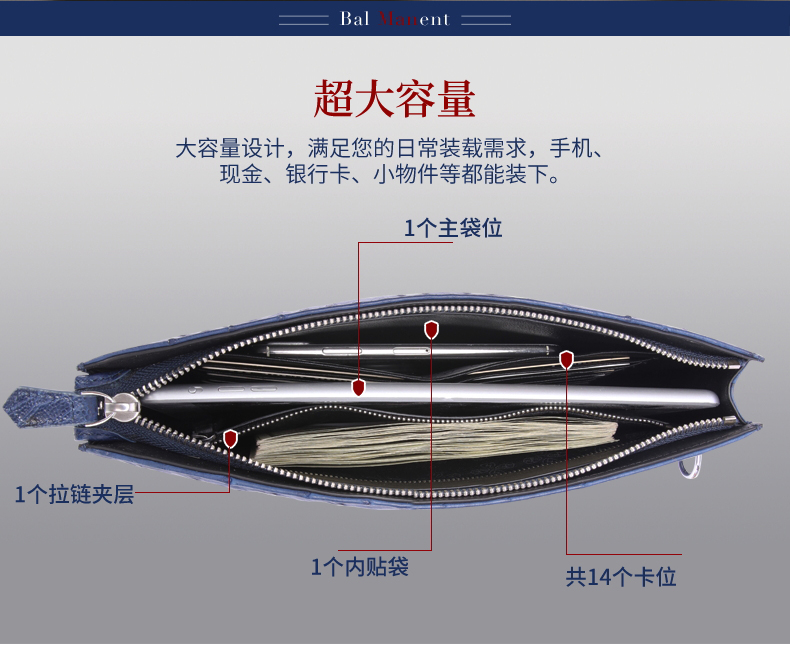 Bal Manent

超大容量

大容量设计，满足您的日常装载需求，手机、现金、银行卡、小物件等都能装下。

1个主袋位

1个拉链夹层

1个内贴袋

共14个卡位